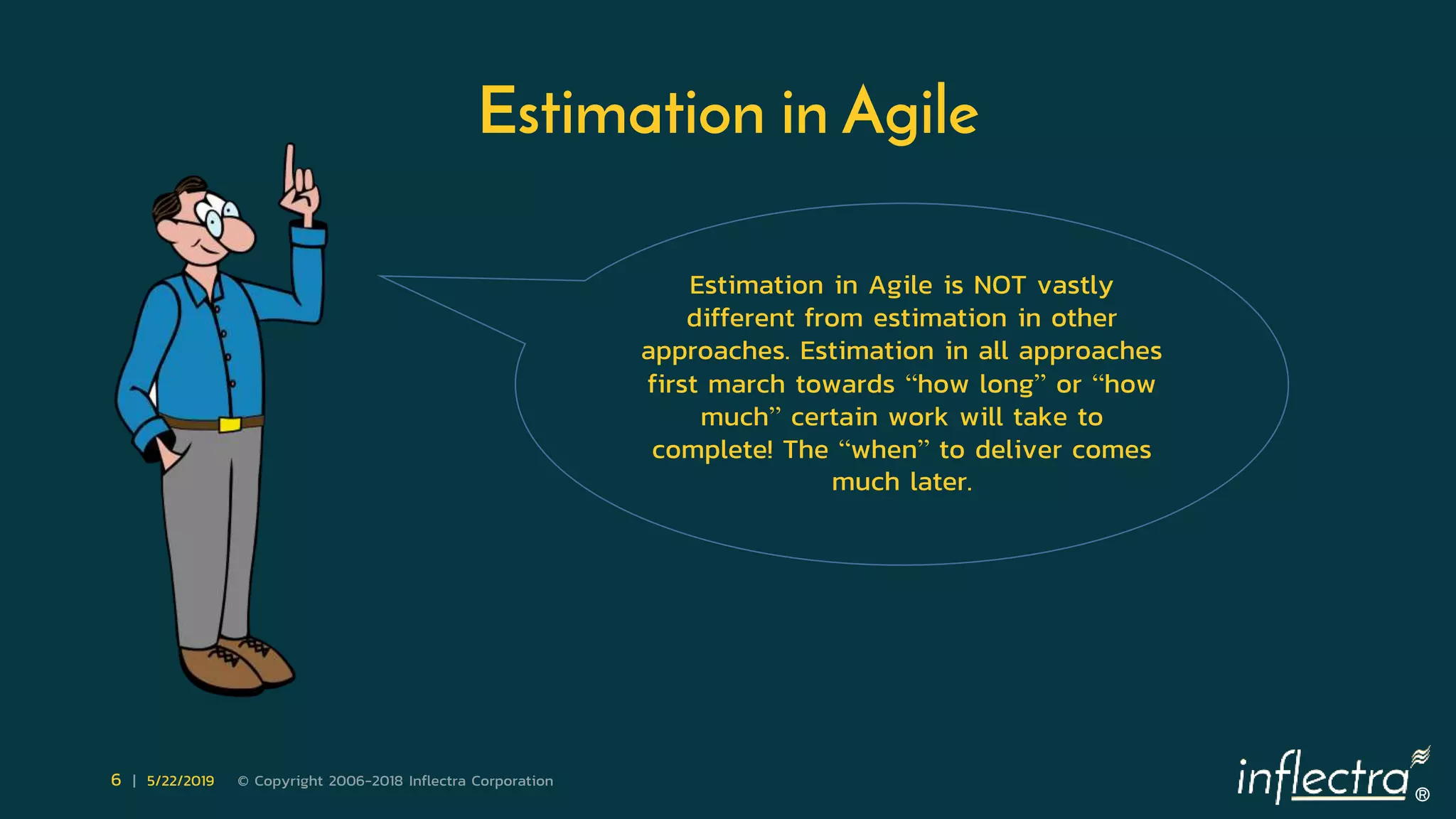 Estimation in Agile

Estimation in Agile is NOT vastly different from estimation in other approaches. Estimation in all approaches first march towards “how long” or “how much” certain work will take to complete! The “when” to deliver comes much later.

6 | 5/22/2019 © Copyright 2006-2018 Inflectra Corporation

inflectra®